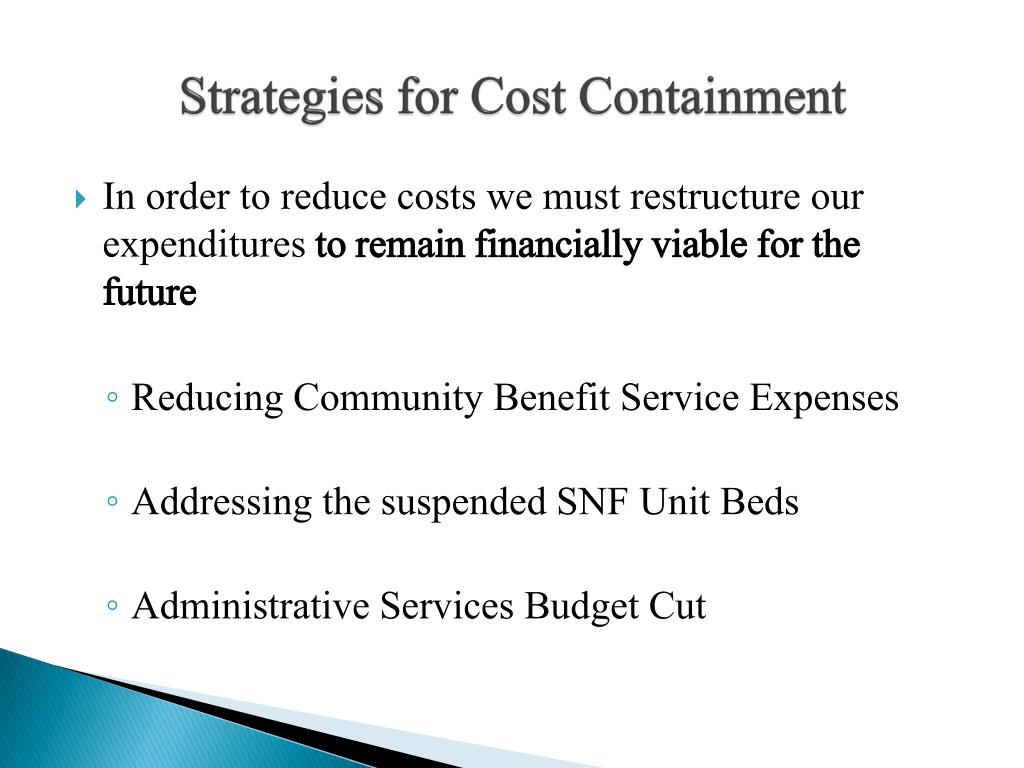 Strategies for Cost Containment

In order to reduce costs we must restructure our expenditures to remain financially viable for the future

Reducing Community Benefit Service Expenses

Addressing the suspended SNF Unit Beds

Administrative Services Budget Cut